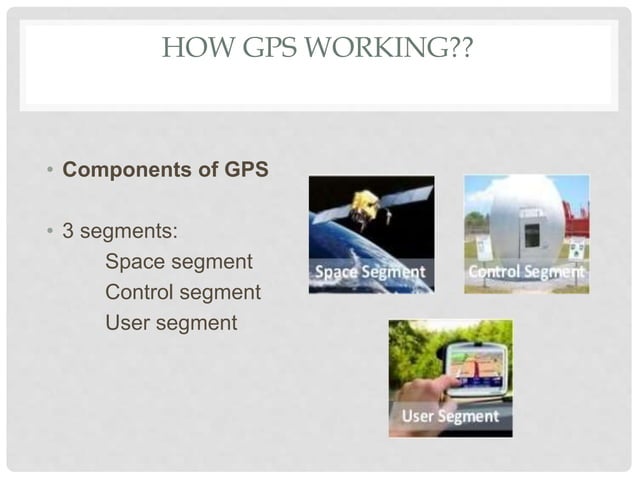 HOW GPS WORKING??

• Components of GPS

• 3 segments:
Space segment
Control segment
User segment

Space Segment

Control Segment

User Segment